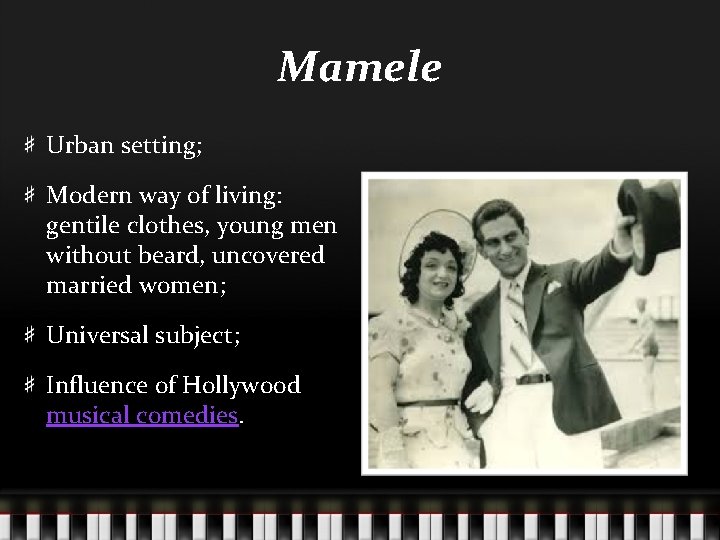 Mamele

♯ Urban setting;

♯ Modern way of living: gentile clothes, young men without beard, uncovered married women;

♯ Universal subject;

♯ Influence of Hollywood musical comedies.